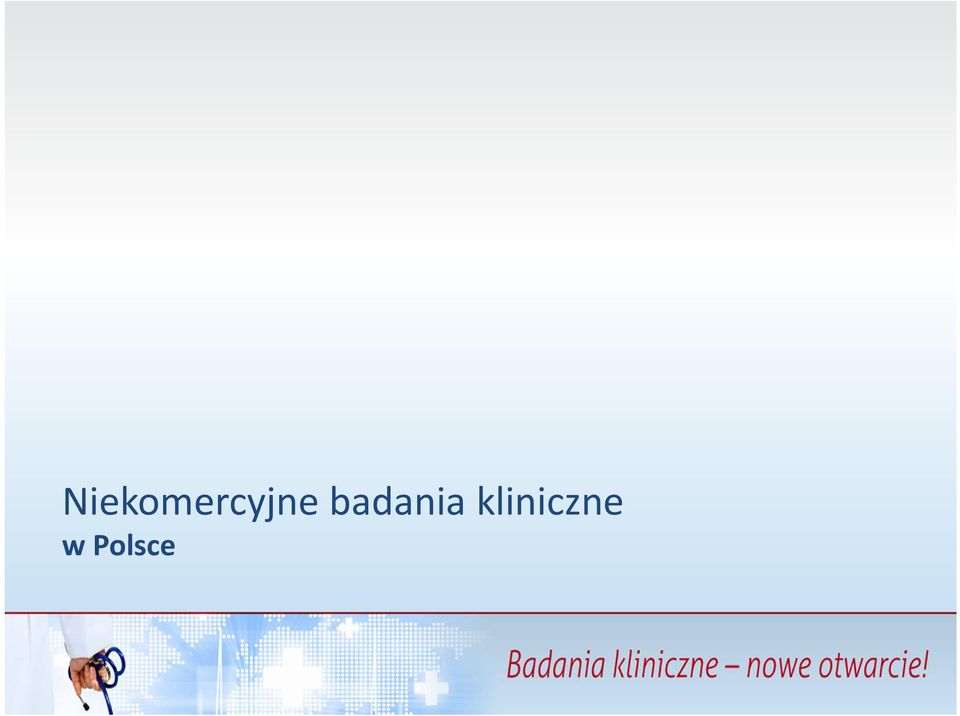 Niekomercyjne badania kliniczne
w Polsce

Badania kliniczne – nowe otwarcie!